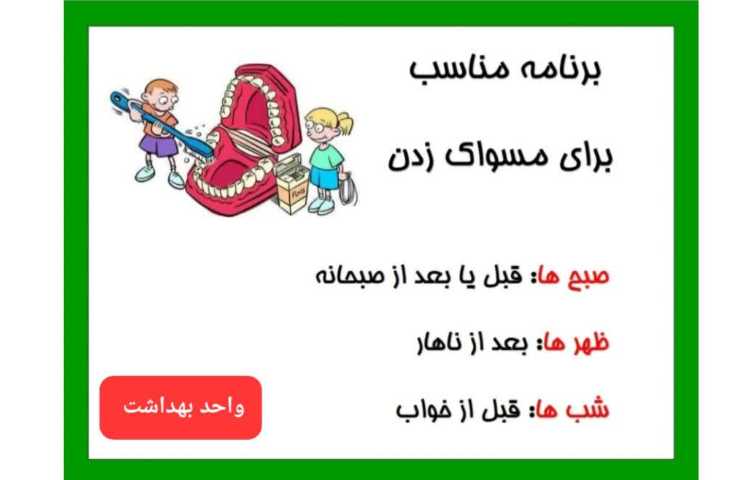 برنامه مناسب

برای مسواک زدن

صبح ها: قبل یا بعد از صبحانه

ظهر ها: بعد از ناهار

شب ها: قبل از خواب

واحد بهداشت